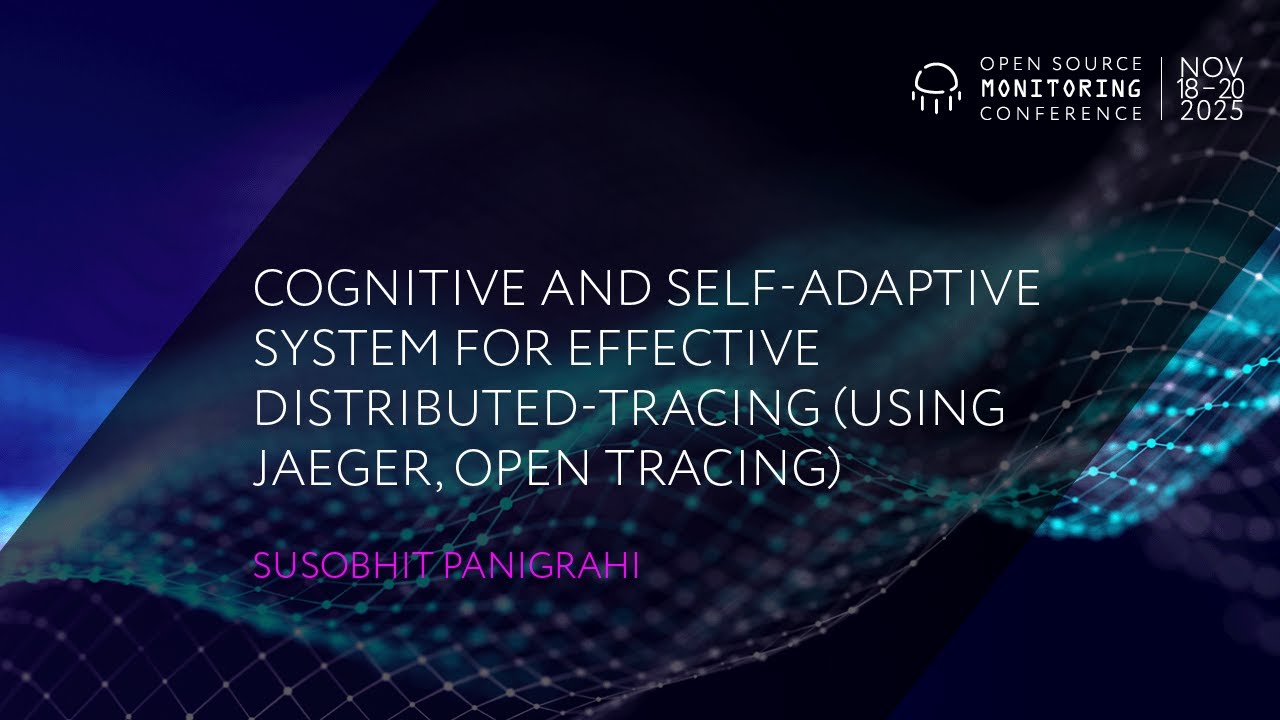 OPEN SOURCE MONITORING CONFERENCE

NOV 18–20 2025

COGNITIVE AND SELF-ADAPTIVE SYSTEM FOR EFFECTIVE DISTRIBUTED-TRACING (USING JAEGER, OPEN TRACING)

SUSOBHIT PANIGRAHI